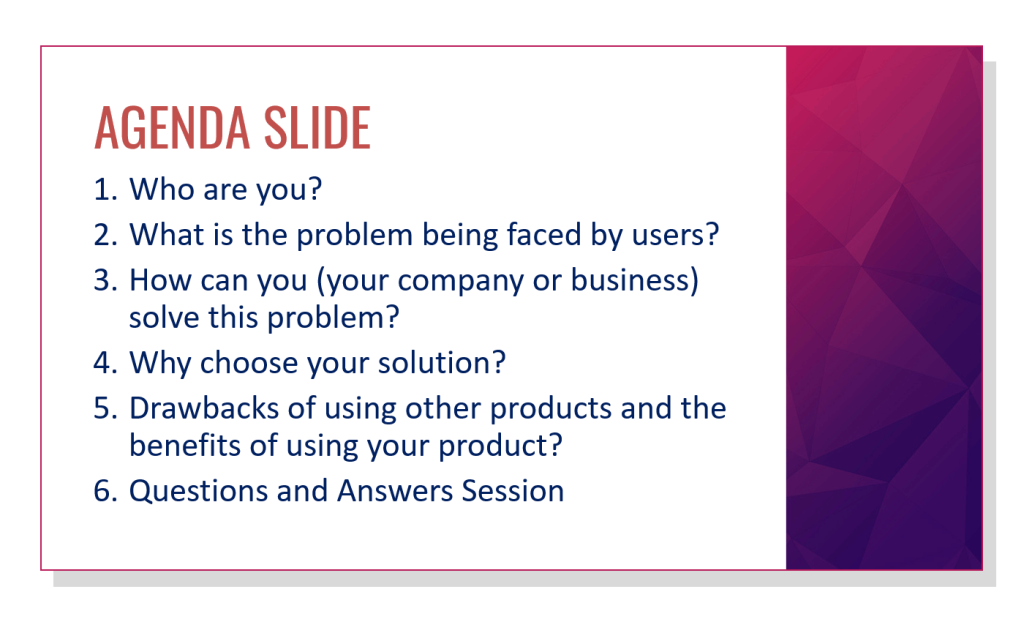 AGENDA SLIDE

1. Who are you?
2. What is the problem being faced by users?
3. How can you (your company or business) solve this problem?
4. Why choose your solution?
5. Drawbacks of using other products and the benefits of using your product?
6. Questions and Answers Session